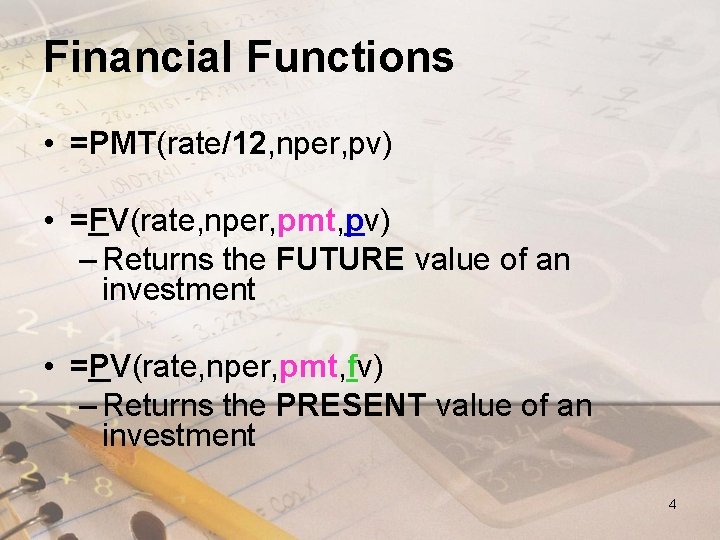 Financial Functions

• =PMT(rate/12,nper,pv)

• =FV(rate,nper,pmt,pv)
– Returns the FUTURE value of an investment

• =PV(rate,nper,pmt,fv)
– Returns the PRESENT value of an investment

4